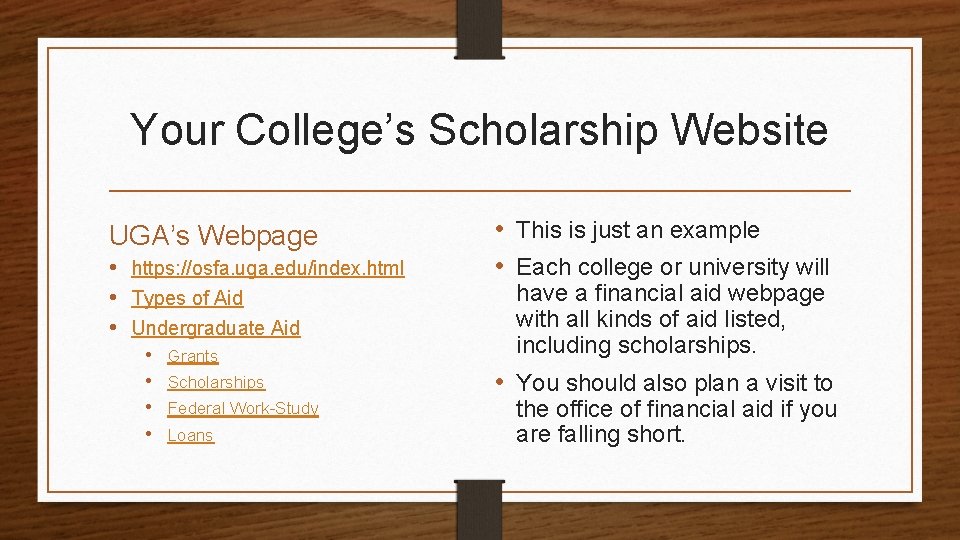 Your College's Scholarship Website

UGA's Webpage

• https://osfa.uga.edu/index.html
• Types of Aid
• Undergraduate Aid
  • Grants
  • Scholarships
  • Federal Work-Study
  • Loans

• This is just an example
• Each college or university will have a financial aid webpage with all kinds of aid listed, including scholarships.
• You should also plan a visit to the office of financial aid if you are falling short.